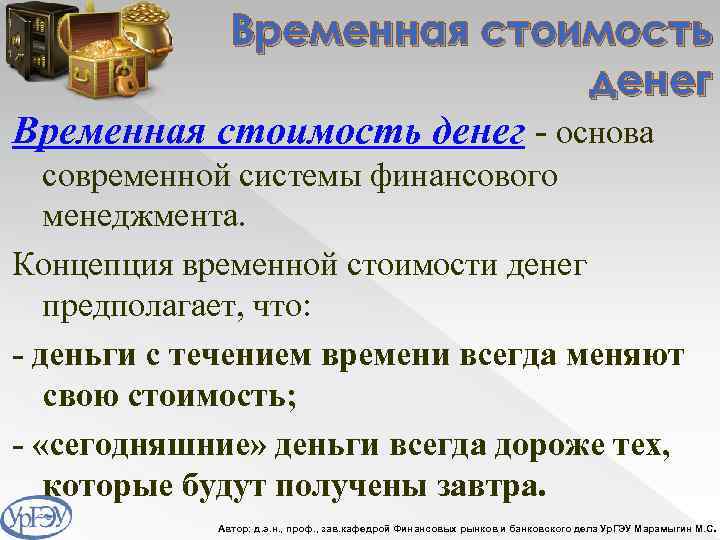 Временная стоимость денег

Временная стоимость денег - основа современной системы финансового менеджмента.

Концепция временной стоимости денег предполагает, что:

- деньги с течением времени всегда меняют свою стоимость;

- «сегодняшние» деньги всегда дороже тех, которые будут получены завтра.

УрГЭУ

Автор: д.э.н., проф., зав.кафедрой Финансовых рынков и банковского дела УрГЭУ Марамыгин М.С.